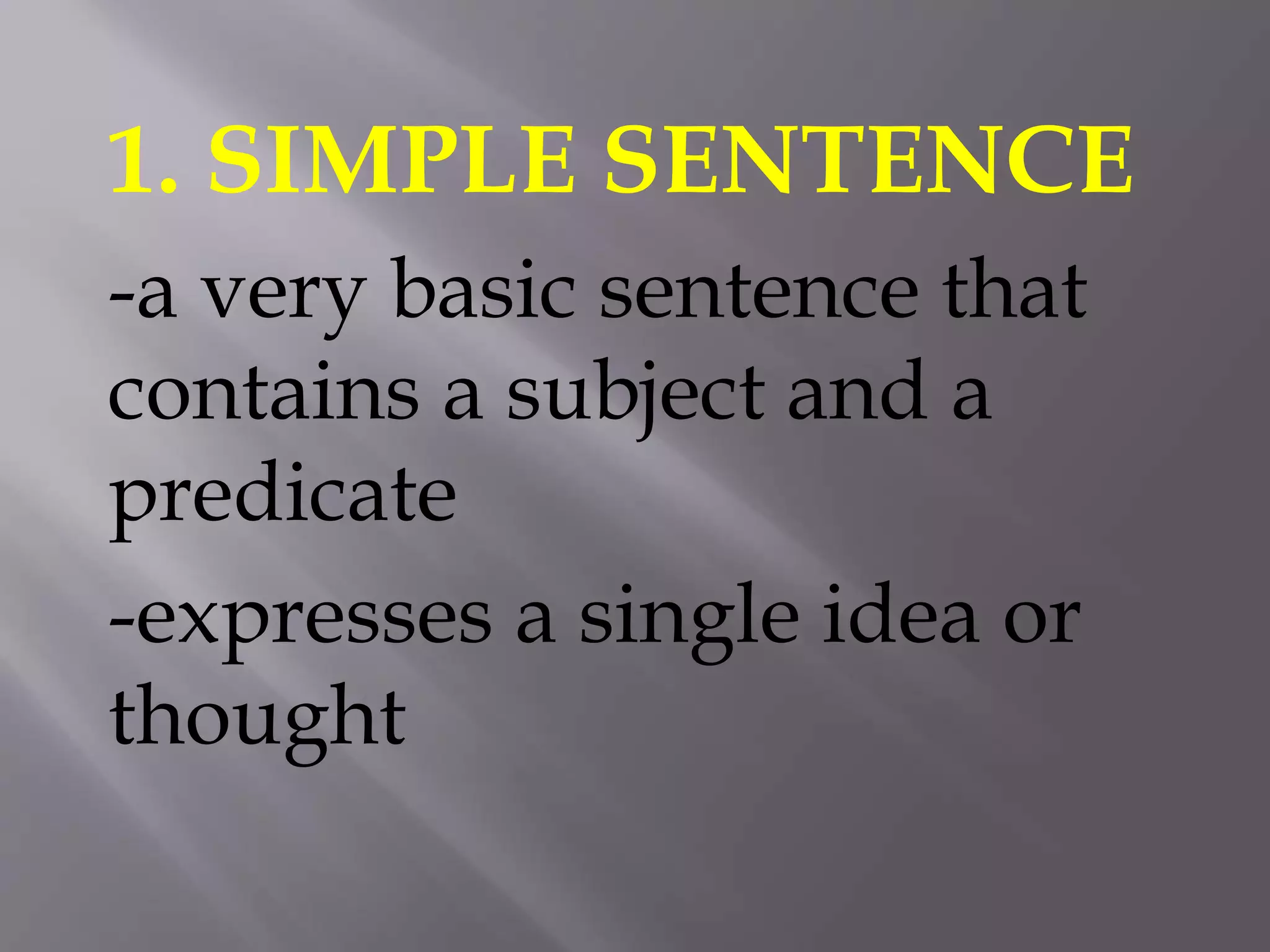 1. SIMPLE SENTENCE

-a very basic sentence that contains a subject and a predicate

-expresses a single idea or thought